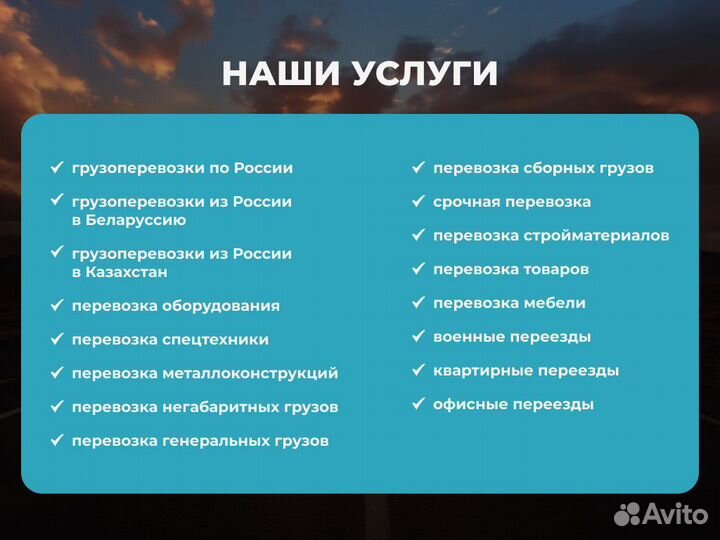 НАШИ УСЛУГИ

✓ грузоперевозки по России
✓ грузоперевозки из России в Беларуссию
✓ грузоперевозки из России в Казахстан
✓ перевозка оборудования
✓ перевозка спецтехники
✓ перевозка металлоконструкций
✓ перевозка негабаритных грузов
✓ перевозка генеральных грузов

✓ перевозка сборных грузов
✓ срочная перевозка
✓ перевозка стройматериалов
✓ перевозка товаров
✓ перевозка мебели
✓ военные переезды
✓ квартирные переезды
✓ офисные переезды

Avito